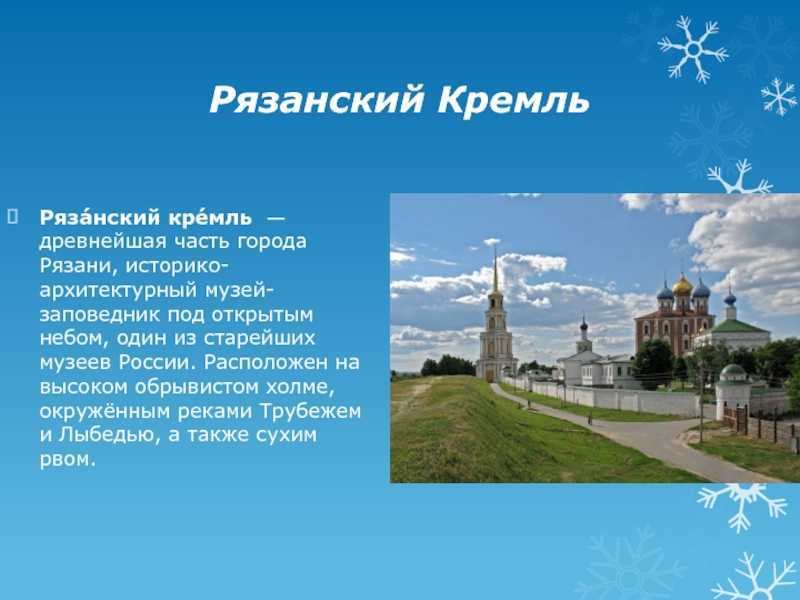 Рязанский Кремль

Ряза́нский кре́мль — древнейшая часть города Рязани, историко-архитектурный музей-заповедник под открытым небом, один из старейших музеев России. Расположен на высоком обрывистом холме, окружённым реками Трубежем и Лыбедью, а также сухим рвом.